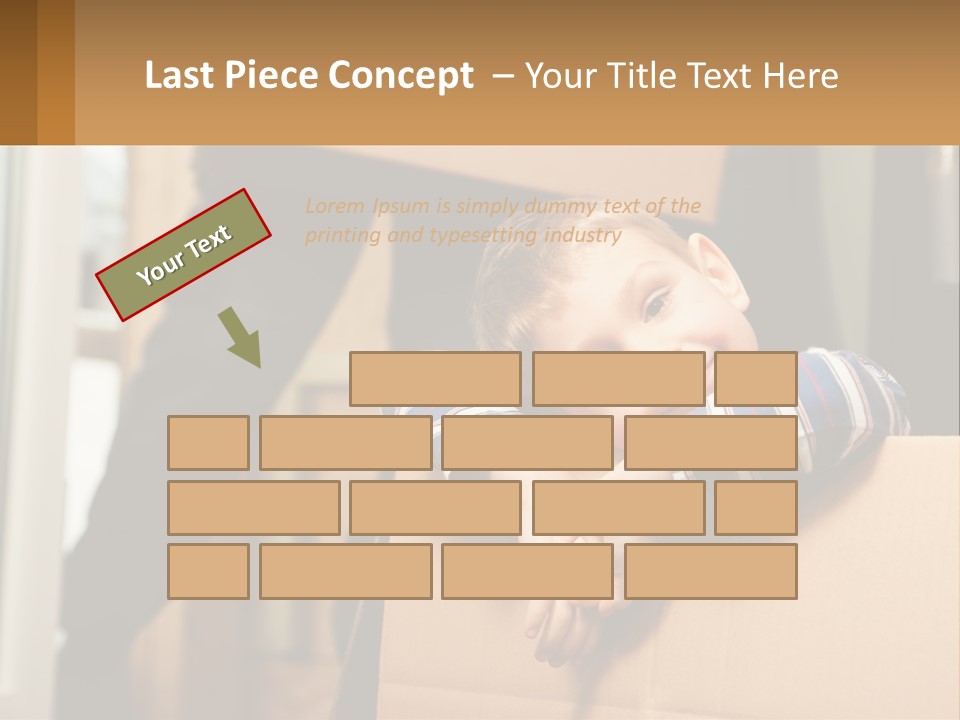 Last Piece Concept – Your Title Text Here

Your Text

Lorem Ipsum is simply dummy text of the printing and typesetting industry